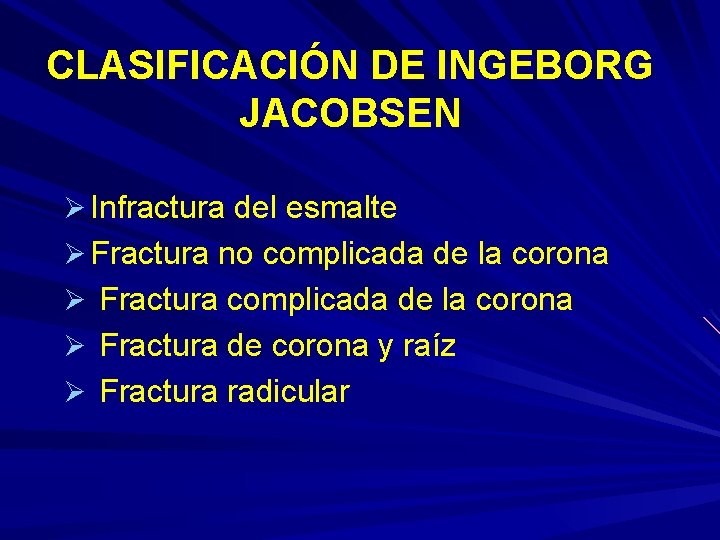 CLASIFICACIÓN DE INGEBORG JACOBSEN

➢ Infractura del esmalte
➢ Fractura no complicada de la corona
➢ Fractura complicada de la corona
➢ Fractura de corona y raíz
➢ Fractura radicular